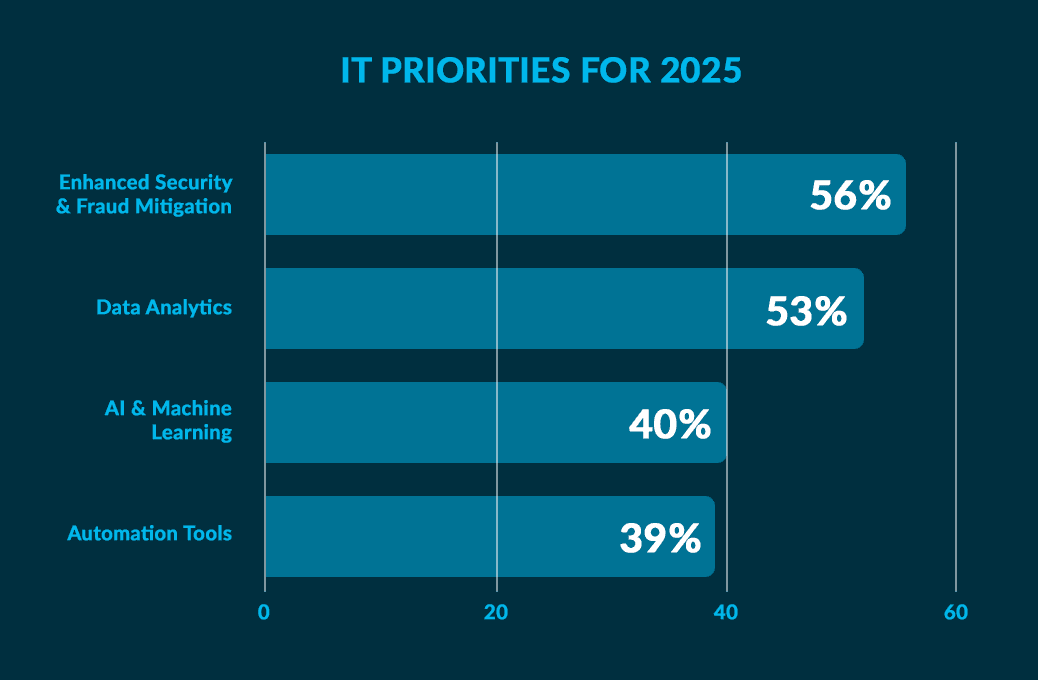 IT PRIORITIES FOR 2025

Enhanced Security & Fraud Mitigation
56%

Data Analytics
53%

AI & Machine Learning
40%

Automation Tools
39%

0
20
40
60